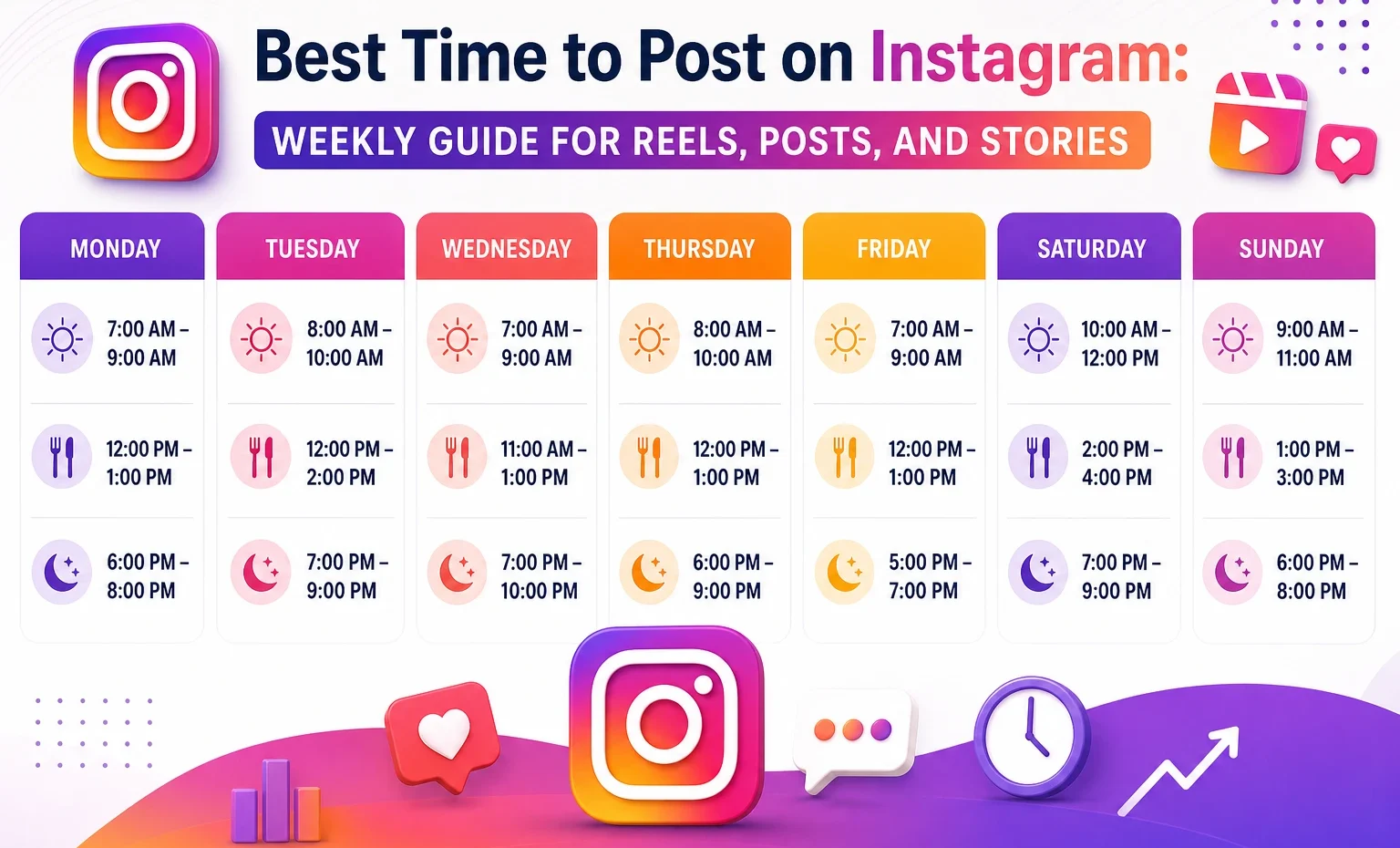 Best Time to Post on Instagram:

WEEKLY GUIDE FOR REELS, POSTS, AND STORIES

| MONDAY | TUESDAY | WEDNESDAY | THURSDAY | FRIDAY | SATURDAY | SUNDAY |
|---|---|---|---|---|---|---|
| 7:00 AM – 9:00 AM | 8:00 AM – 10:00 AM | 7:00 AM – 9:00 AM | 8:00 AM – 10:00 AM | 7:00 AM – 9:00 AM | 10:00 AM – 12:00 PM | 9:00 AM – 11:00 AM |
| 12:00 PM – 1:00 PM | 12:00 PM – 2:00 PM | 11:00 AM – 1:00 PM | 12:00 PM – 1:00 PM | 12:00 PM – 1:00 PM | 2:00 PM – 4:00 PM | 1:00 PM – 3:00 PM |
| 6:00 PM – 8:00 PM | 7:00 PM – 9:00 PM | 7:00 PM – 10:00 PM | 6:00 PM – 9:00 PM | 5:00 PM – 7:00 PM | 7:00 PM – 9:00 PM | 6:00 PM – 8:00 PM |